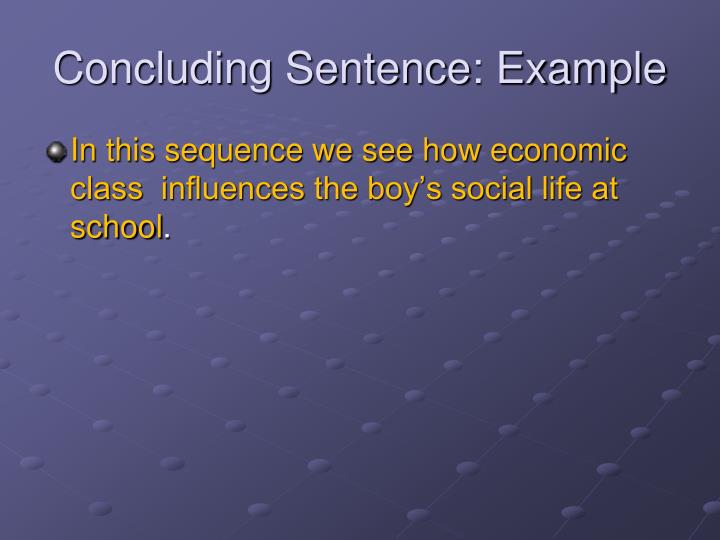 Concluding Sentence: Example

In this sequence we see how economic class influences the boy’s social life at school.